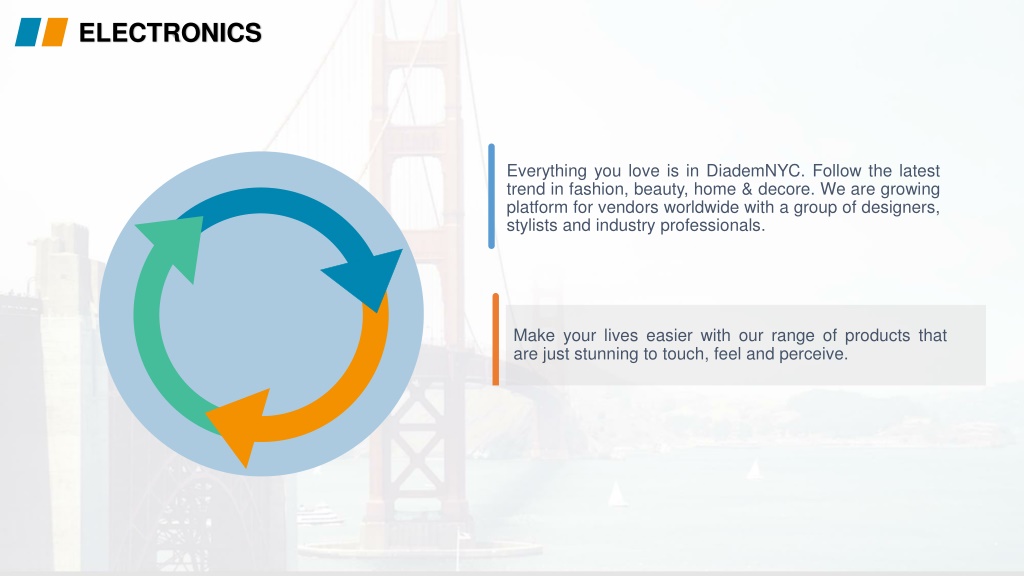 ELECTRONICS

Everything you love is in DiademNYC. Follow the latest trend in fashion, beauty, home & decore. We are growing platform for vendors worldwide with a group of designers, stylists and industry professionals.

Make your lives easier with our range of products that are just stunning to touch, feel and perceive.